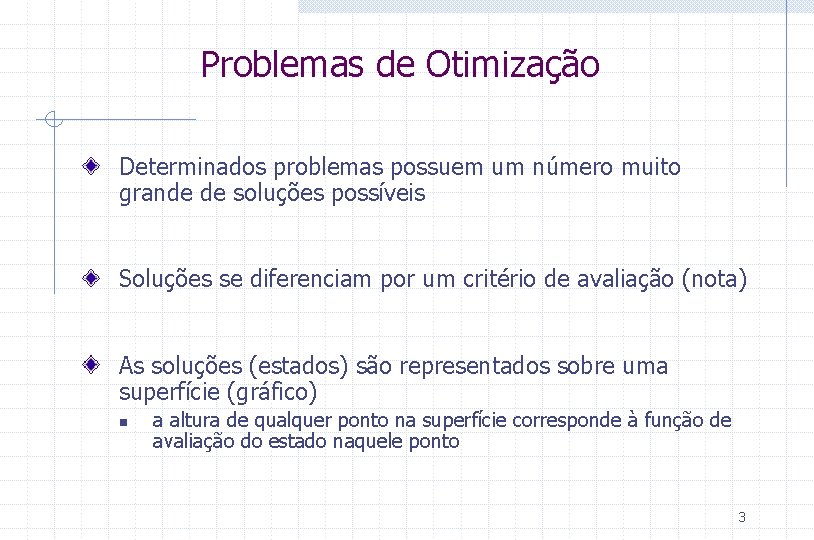 Problemas de Otimização

Determinados problemas possuem um número muito grande de soluções possíveis

Soluções se diferenciam por um critério de avaliação (nota)

As soluções (estados) são representados sobre uma superfície (gráfico)

a altura de qualquer ponto na superfície corresponde à função de avaliação do estado naquele ponto

3